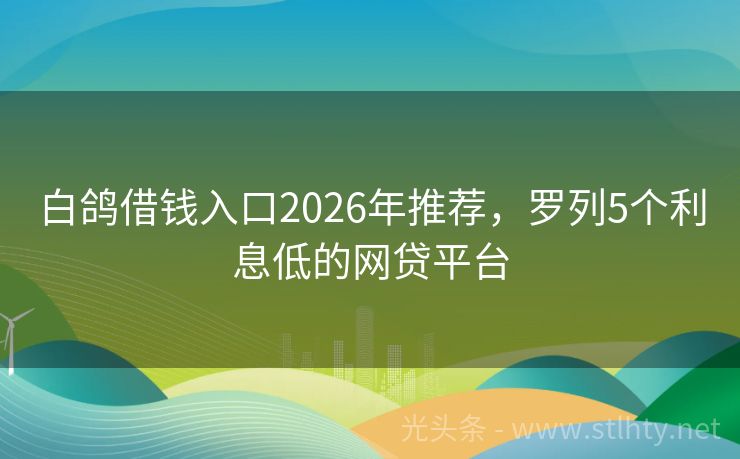 白鸽借钱入口2026年推荐，罗列5个利息低的网贷平台

光头条 - www.stlhty.net